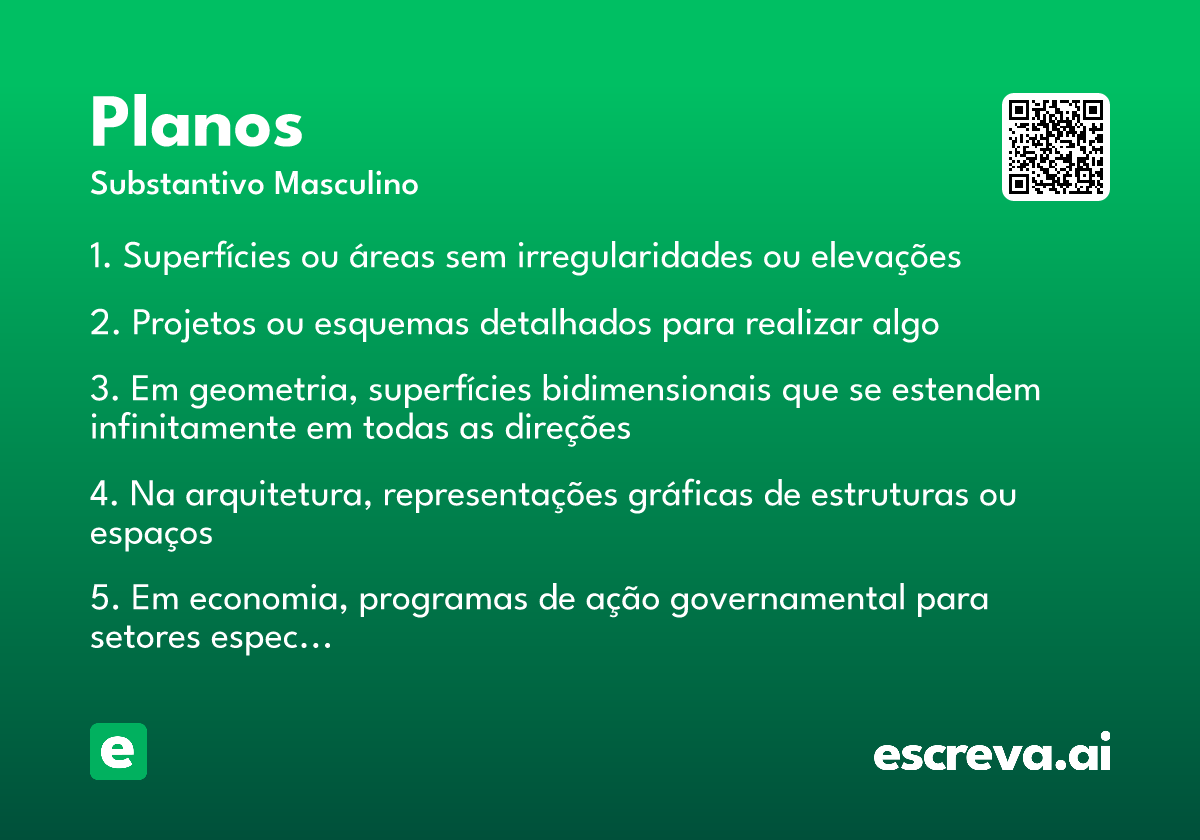 Planos
Substantivo Masculino

1. Superfícies ou áreas sem irregularidades ou elevações

2. Projetos ou esquemas detalhados para realizar algo

3. Em geometria, superfícies bidimensionais que se estendem infinitamente em todas as direções

4. Na arquitetura, representações gráficas de estruturas ou espaços

5. Em economia, programas de ação governamental para setores espec...

e

escreva.ai